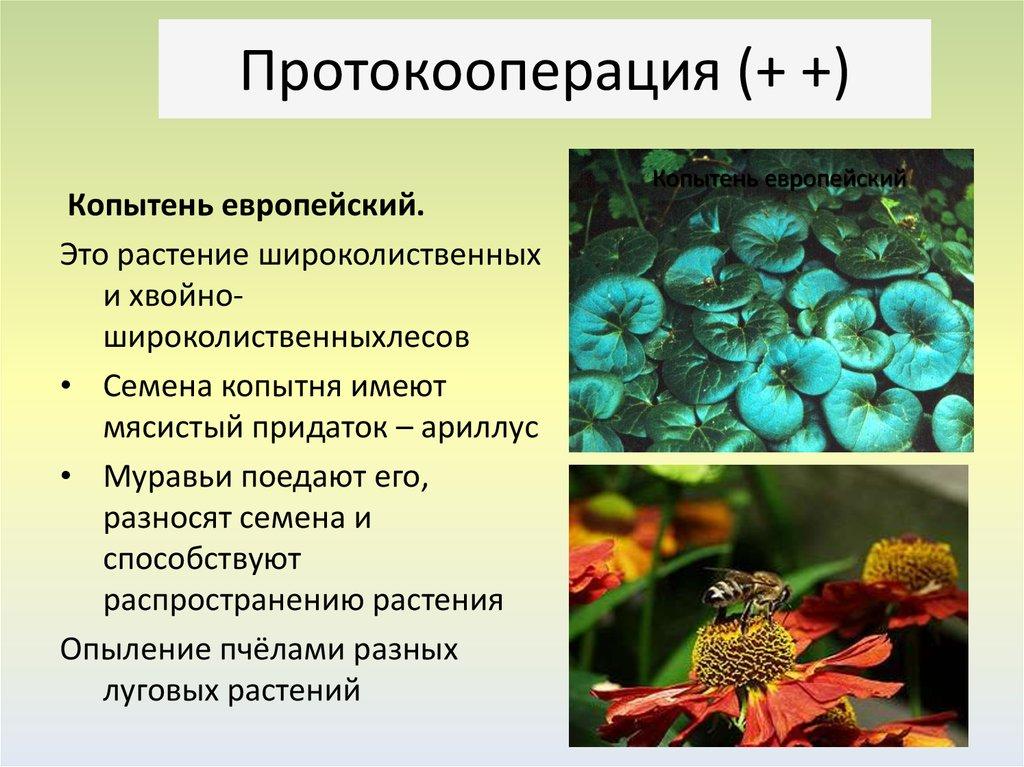 Протокооперация (+ +)

Копытень европейский.

Это растение широколиственных и хвойно-широколиственныхлесов

• Семена копытня имеют мясистый придаток – ариллус

• Муравьи поедают его, разносят семена и способствуют распространению растения

Опыление пчёлами разных луговых растений

Копытень европейский